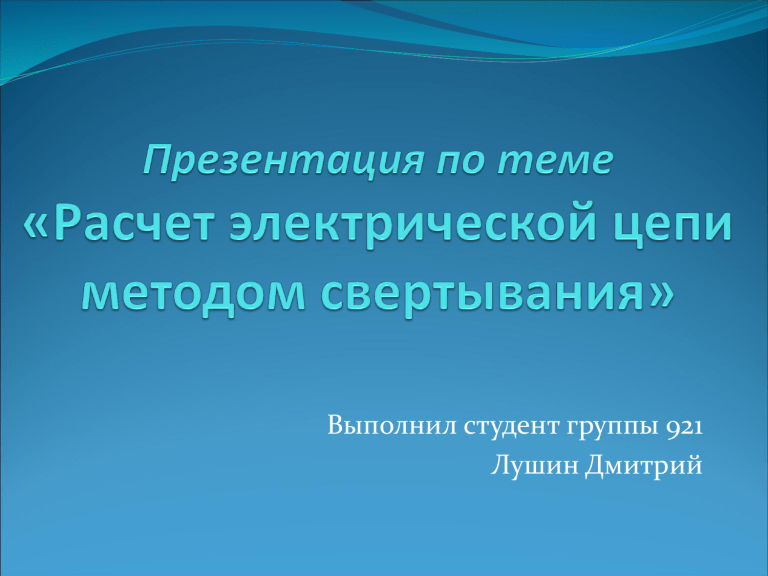 Презентация по теме «Расчет электрической цепи методом свертывания»

Выполнил студент группы 921
Лушин Дмитрий